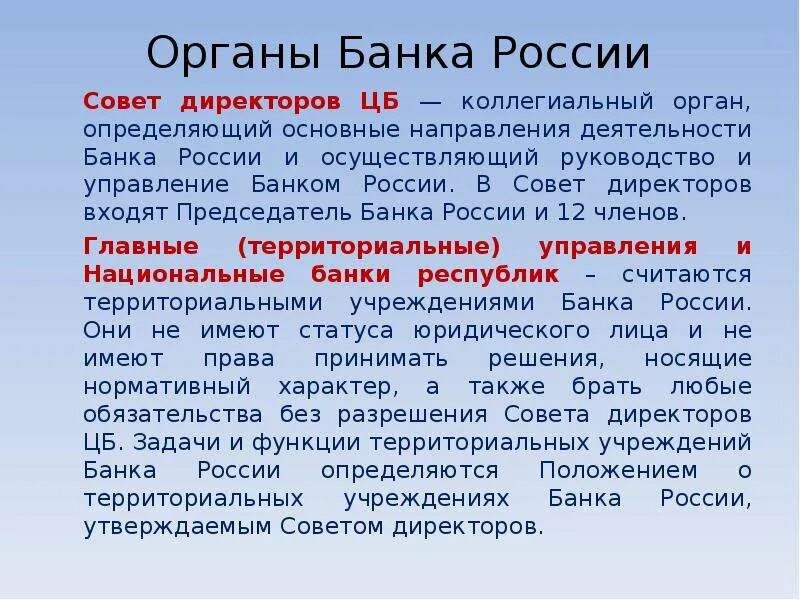 Органы Банка России

Совет директоров ЦБ — коллегиальный орган, определяющий основные направления деятельности Банка России и осуществляющий руководство и управление Банком России. В Совет директоров входят Председатель Банка России и 12 членов.

Главные (территориальные) управления и Национальные банки республик – считаются территориальными учреждениями Банка России. Они не имеют статуса юридического лица и не имеют права принимать решения, носящие нормативный характер, а также брать любые обязательства без разрешения Совета директоров ЦБ. Задачи и функции территориальных учреждений Банка России определяются Положением о территориальных учреждениях Банка России, утверждаемым Советом директоров.